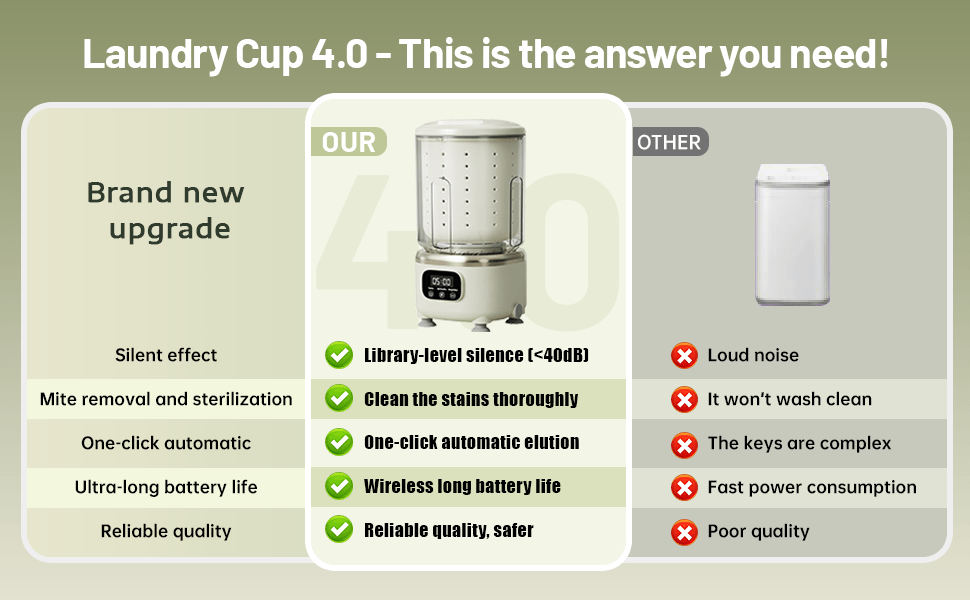 Laundry Cup 4.0 - This is the answer you need!

Brand new upgrade

OUR

4.0

05:00

OTHER

| | | |
|---|---|---|
| Silent effect | Library-level silence (<40dB) | Loud noise |
| Mite removal and sterilization | Clean the stains thoroughly | It won't wash clean |
| One-click automatic | One-click automatic elution | The keys are complex |
| Ultra-long battery life | Wireless long battery life | Fast power consumption |
| Reliable quality | Reliable quality, safer | Poor quality |